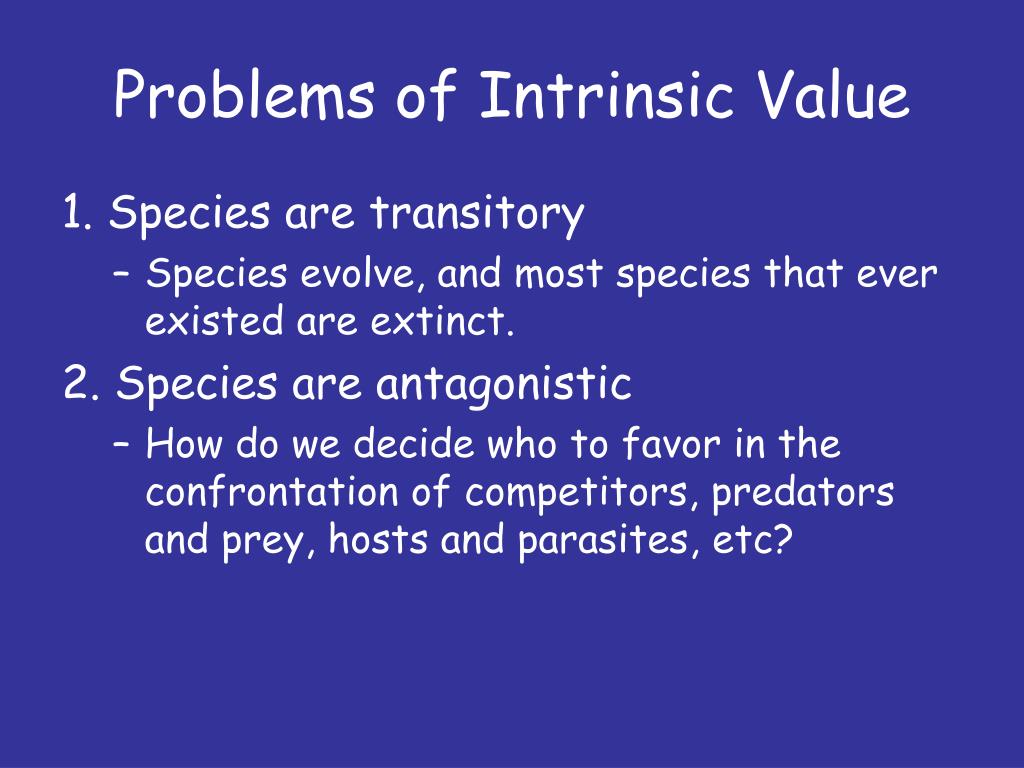 Problems of Intrinsic Value

1. Species are transitory

– Species evolve, and most species that ever existed are extinct.

2. Species are antagonistic

– How do we decide who to favor in the confrontation of competitors, predators and prey, hosts and parasites, etc?